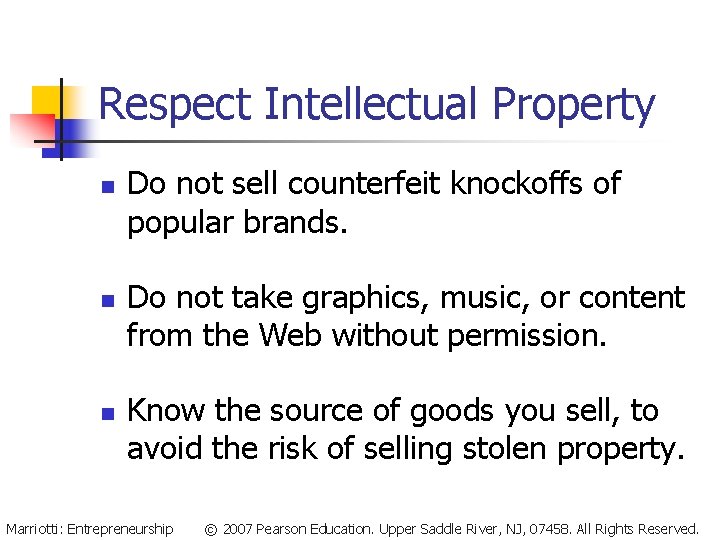 Respect Intellectual Property

- Do not sell counterfeit knockoffs of popular brands.

- Do not take graphics, music, or content from the Web without permission.

- Know the source of goods you sell, to avoid the risk of selling stolen property.

Marriotti: Entrepreneurship © 2007 Pearson Education. Upper Saddle River, NJ, 07458. All Rights Reserved.